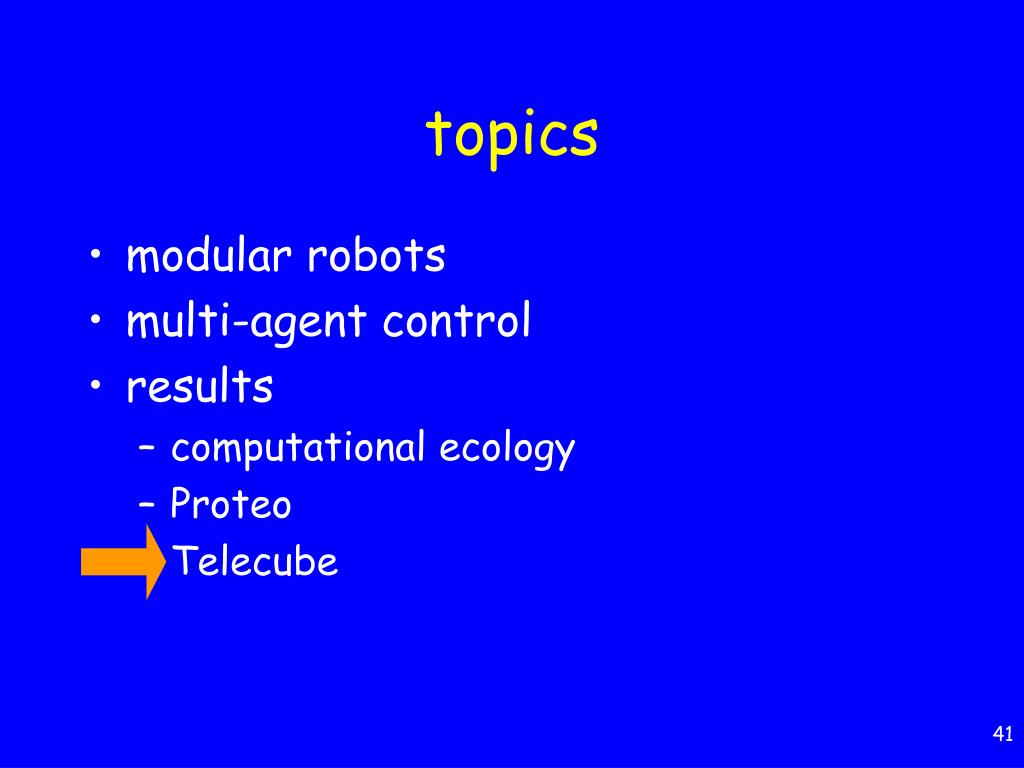 topics

• modular robots
• multi-agent control
• results
  – computational ecology
  – Proteo
  Telecube

41